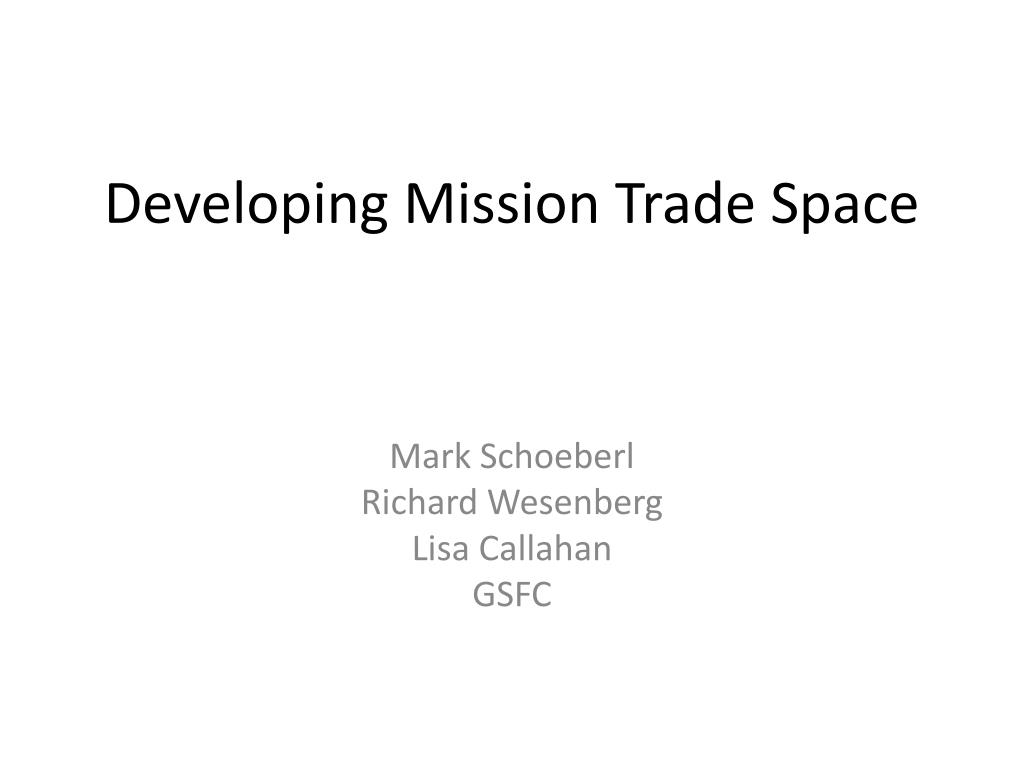 Developing Mission Trade Space

Mark Schoeberl
Richard Wesenberg
Lisa Callahan
GSFC